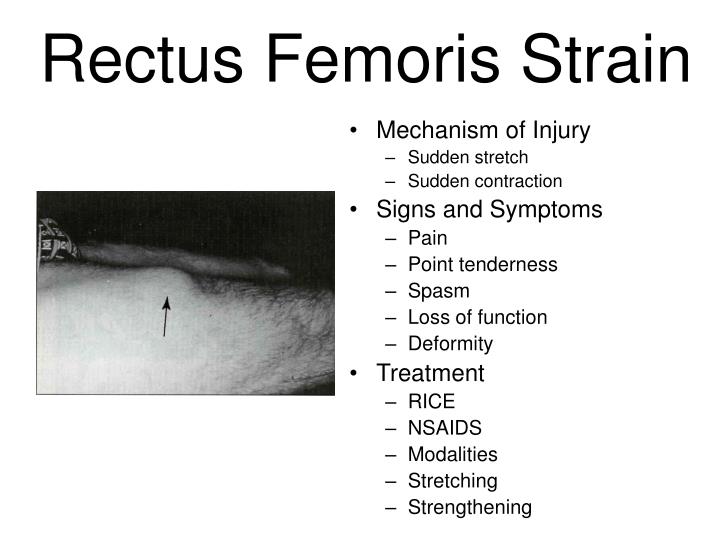 Rectus Femoris Strain

• Mechanism of Injury
– Sudden stretch
– Sudden contraction
• Signs and Symptoms
– Pain
– Point tenderness
– Spasm
– Loss of function
– Deformity
• Treatment
– RICE
– NSAIDS
– Modalities
– Stretching
– Strengthening